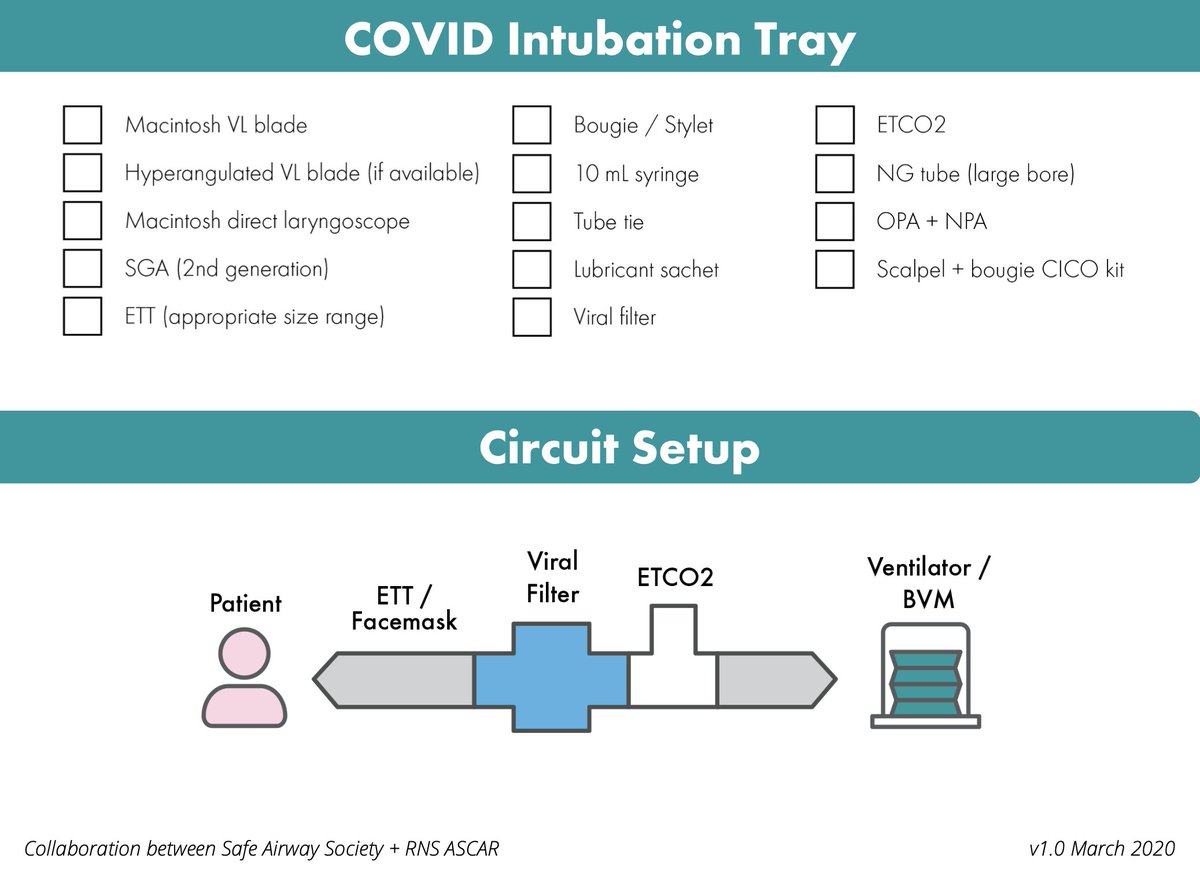 COVID Intubation Tray

Macintosh VL blade
Hyperangulated VL blade (if available)
Macintosh direct laryngoscope
SGA (2nd generation)
ETT (appropriate size range)

Bougie / Stylet
10 mL syringe
Tube tie
Lubricant sachet
Viral filter

ETCO2
NG tube (large bore)
OPA + NPA
Scalpel + bougie CICO kit

Circuit Setup

Patient
ETT / Facemask
Viral Filter
ETCO2
Ventilator / BVM

Collaboration between Safe Airway Society + RNS ASCAR

v1.0 March 2020